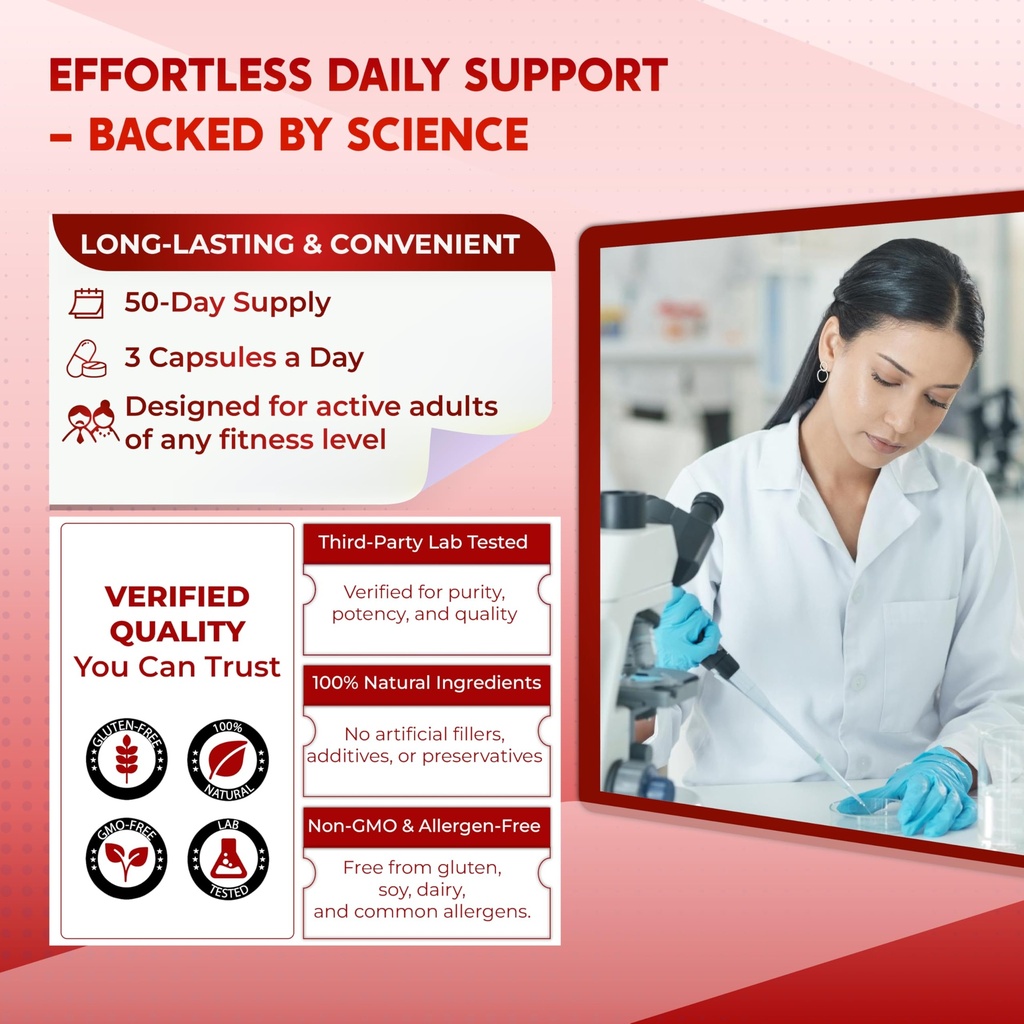 EFFORTLESS DAILY SUPPORT – BACKED BY SCIENCE

LONG-LASTING & CONVENIENT

50-Day Supply

3 Capsules a Day

Designed for active adults of any fitness level

VERIFIED QUALITY You Can Trust

GLUTEN-FREE

100% NATURAL

GMO-FREE

LAB TESTED

Third-Party Lab Tested

Verified for purity, potency, and quality

100% Natural Ingredients

No artificial fillers, additives, or preservatives

Non-GMO & Allergen-Free

Free from gluten, soy, dairy, and common allergens.